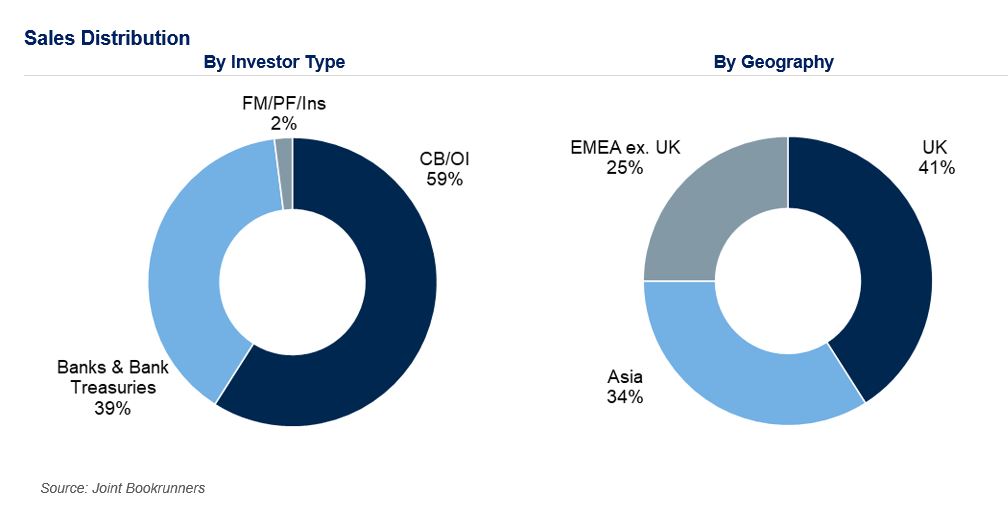 Sales Distribution

By Investor Type

FM/PF/Ins
2%

CB/OI
59%

Banks & Bank Treasuries
39%

By Geography

EMEA ex. UK
25%

UK
41%

Asia
34%

Source: Joint Bookrunners